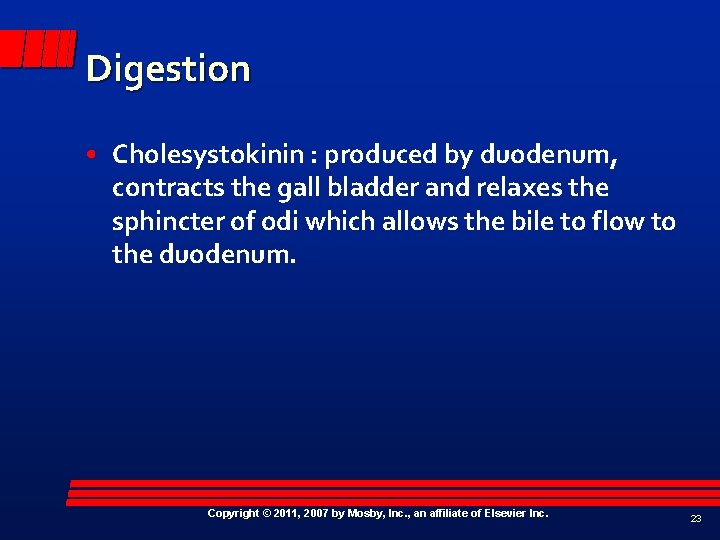 Digestion

• Cholesystokinin : produced by duodenum, contracts the gall bladder and relaxes the sphincter of odi which allows the bile to flow to the duodenum.

Copyright © 2011, 2007 by Mosby, Inc., an affiliate of Elsevier Inc.

23